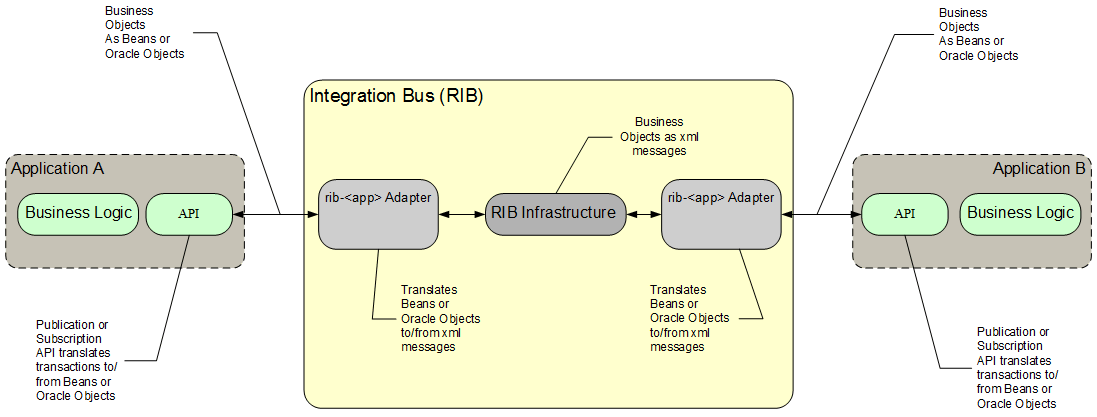 Business Objects As Beans or Oracle Objects

Business Objects As Beans or Oracle Objects

Integration Bus (RIB)

Business Objects as xml messages

Application A

Business Logic

API

rib-<app> Adapter

RIB Infrastructure

rib-<app> Adapter

Application B

API

Business Logic

Translates Beans or Oracle Objects to/from xml messages

Translates Beans or Oracle Objects to/from xml messages

Publication or Subscription API translates transactions to/ from Beans or Oracle Objects

Publication or Subscription API translates transactions to/ from Beans or Oracle Objects